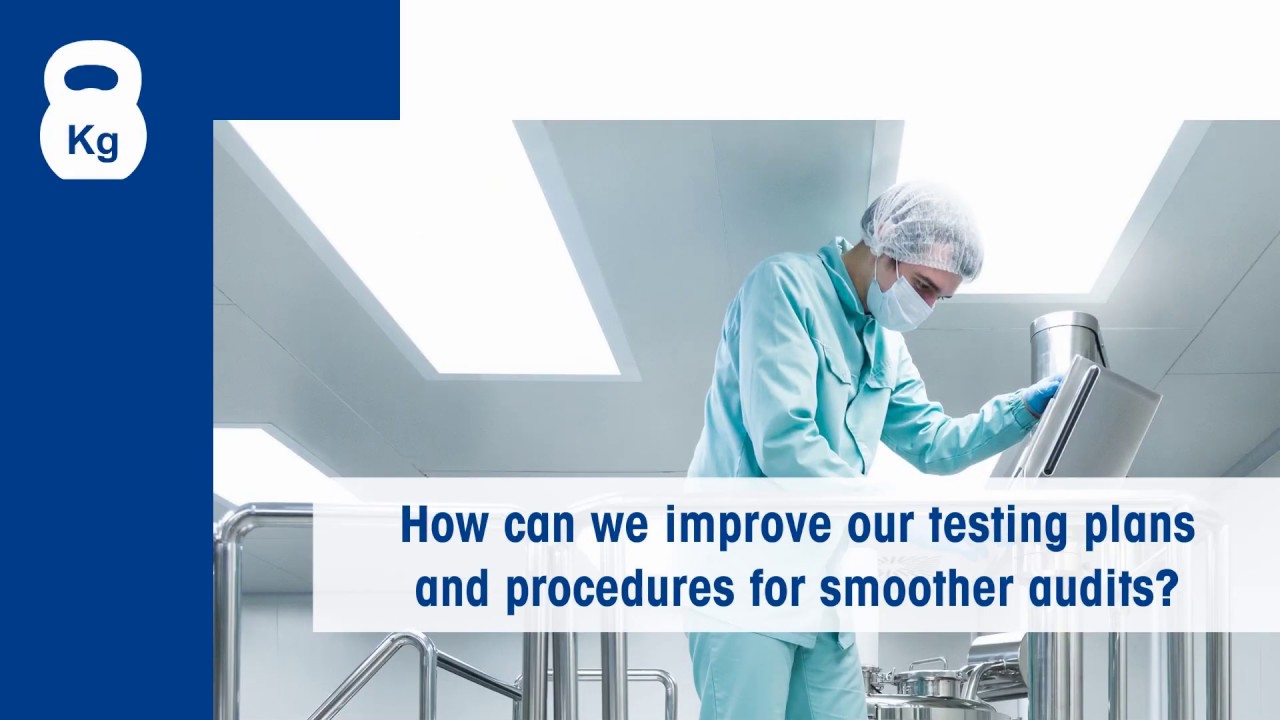 Kg

How can we improve our testing plans and procedures for smoother audits?